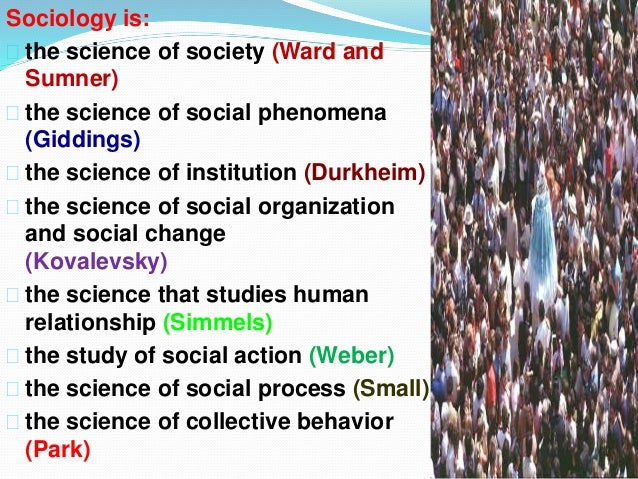 Sociology is:
the science of society (Ward and Sumner)
the science of social phenomena (Giddings)
the science of institution (Durkheim)
the science of social organization and social change (Kovalevsky)
the science that studies human relationship (Simmels)
the study of social action (Weber)
the science of social process (Small)
the science of collective behavior (Park)